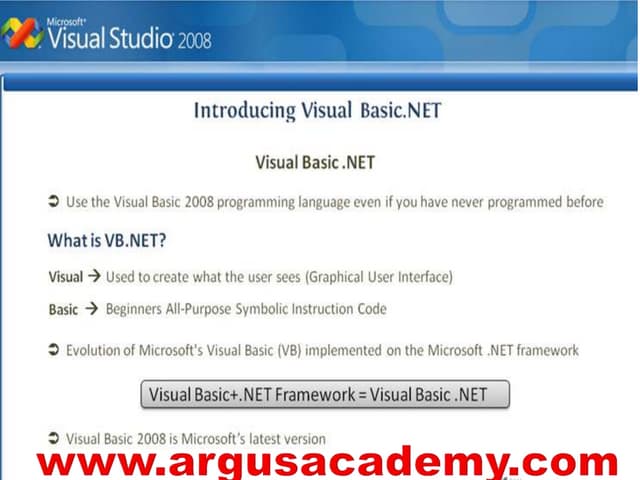 Microsoft® Visual Studio 2008

Introducing Visual Basic.NET

Visual Basic .NET

➲ Use the Visual Basic 2008 programming language even if you have never programmed before

What is VB.NET?

Visual → Used to create what the user sees (Graphical User Interface)

Basic → Beginners All-Purpose Symbolic Instruction Code

➲ Evolution of Microsoft's Visual Basic (VB) implemented on the Microsoft .NET framework

Visual Basic+.NET Framework = Visual Basic .NET

➲ Visual Basic 2008 is Microsoft's latest version

www.argusacademy.com